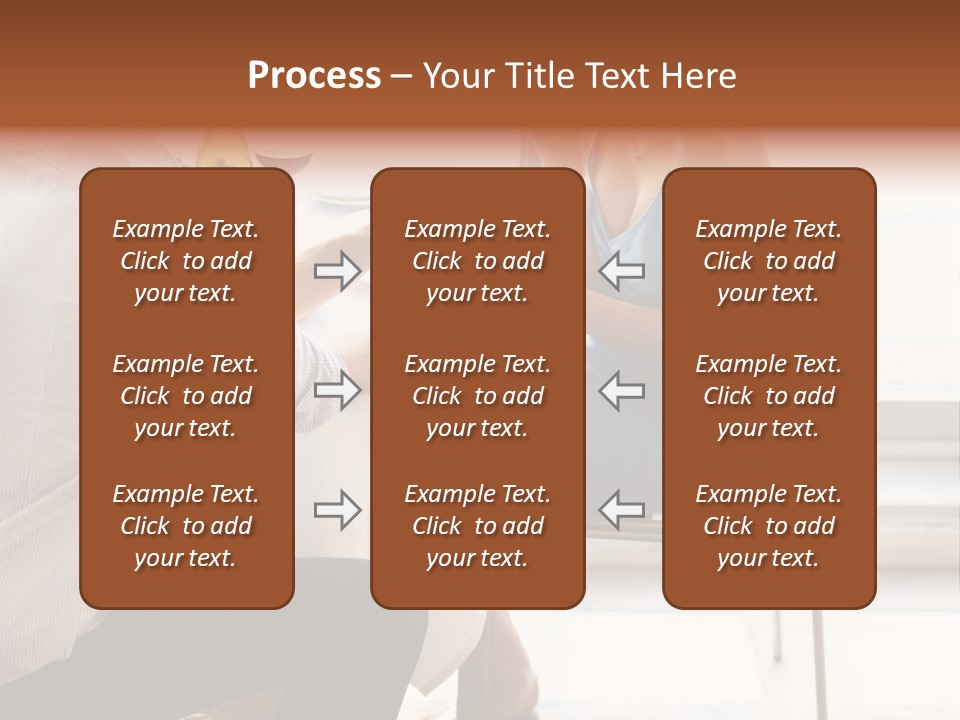 Process – Your Title Text Here

Example Text. Click to add your text.

Example Text. Click to add your text.

Example Text. Click to add your text.

Example Text. Click to add your text.

Example Text. Click to add your text.

Example Text. Click to add your text.

Example Text. Click to add your text.

Example Text. Click to add your text.

Example Text. Click to add your text.